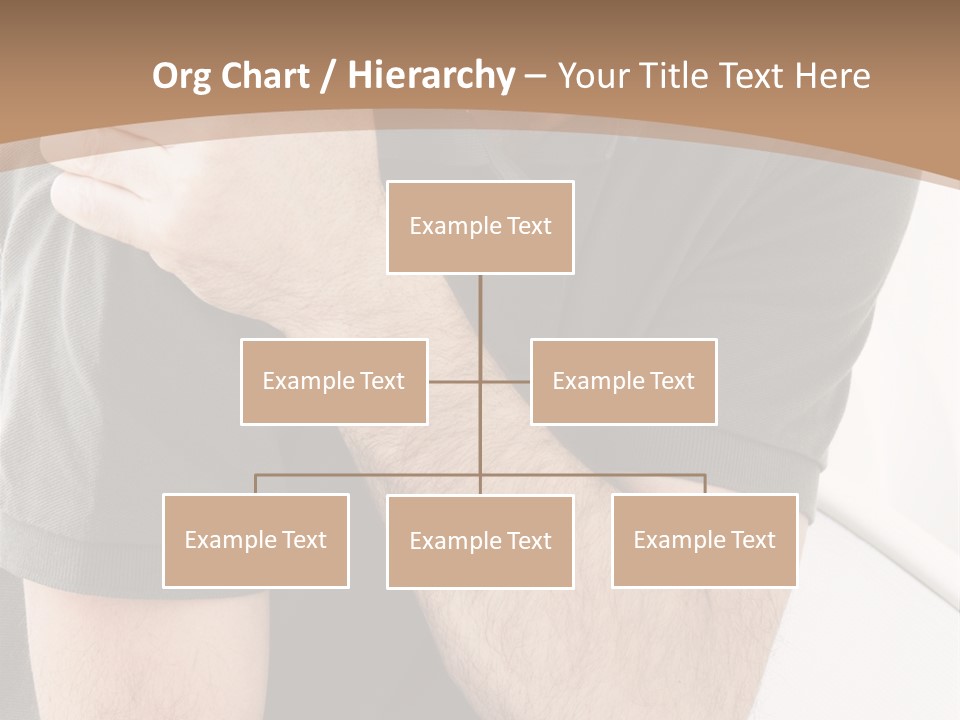 Org Chart / Hierarchy – Your Title Text Here

Example Text

Example Text

Example Text

Example Text

Example Text

Example Text